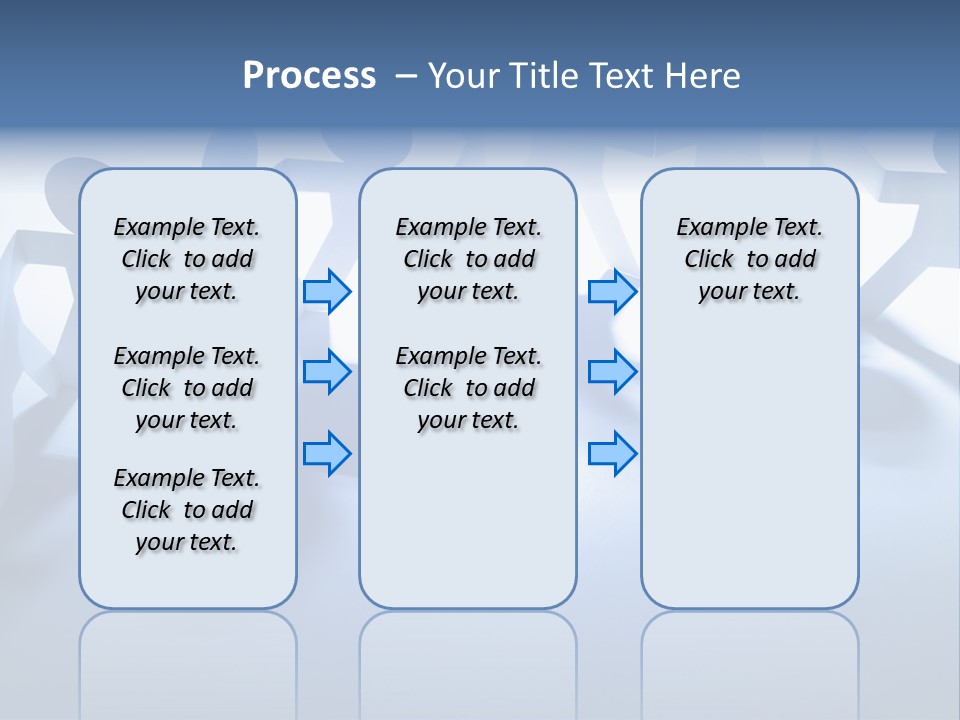 Process – Your Title Text Here

Example Text. Click to add your text.

Example Text. Click to add your text.

Example Text. Click to add your text.

Example Text. Click to add your text.

Example Text. Click to add your text.

Example Text. Click to add your text.